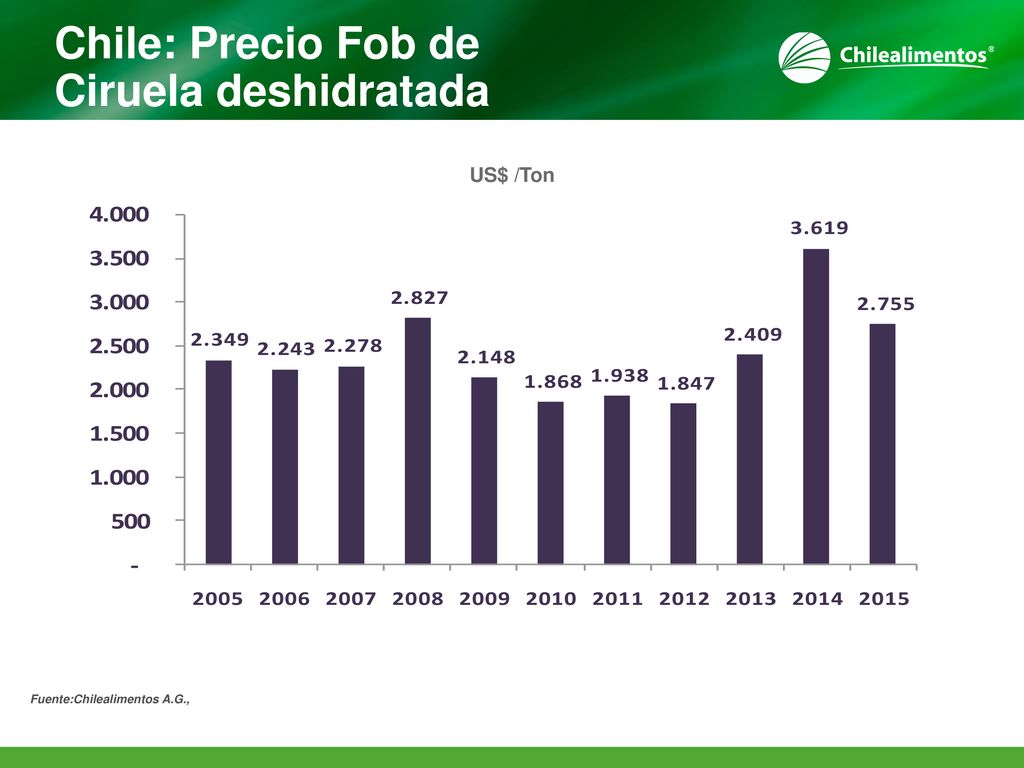 Chile: Precio Fob de Ciruela deshidratada

Chilealimentos®

US$ /Ton

4.000
3.500
3.000
2.500
2.000
1.500
1.000
500
-

2.349 2.243 2.278 2.827 2.148 1.868 1.938 1.847 2.409 3.619 2.755

2005 2006 2007 2008 2009 2010 2011 2012 2013 2014 2015

Fuente:Chilealimentos A.G.,